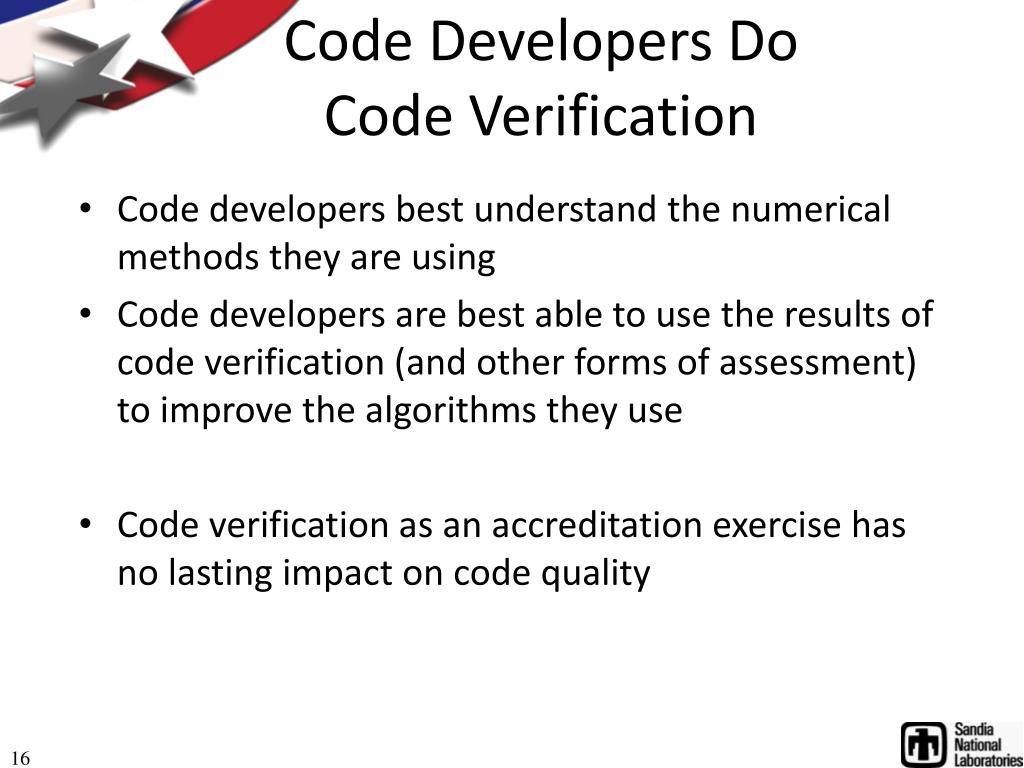 Code Developers Do
Code Verification

• Code developers best understand the numerical methods they are using
• Code developers are best able to use the results of code verification (and other forms of assessment) to improve the algorithms they use

• Code verification as an accreditation exercise has no lasting impact on code quality

16

Sandia National Laboratories